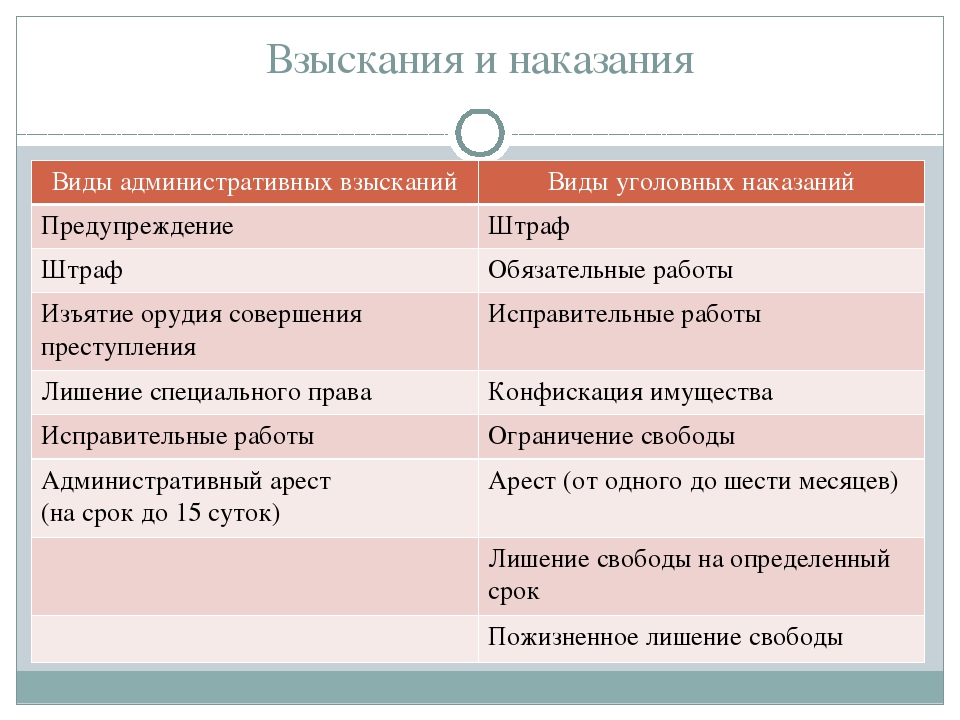 Взыскания и наказания

| Виды административных взысканий | Виды уголовных наказаний |
|---|---|
| Предупреждение | Штраф |
| Штраф | Обязательные работы |
| Изъятие орудия совершения преступления | Исправительные работы |
| Лишение специального права | Конфискация имущества |
| Исправительные работы | Ограничение свободы |
| Административный арест (на срок до 15 суток) | Арест (от одного до шести месяцев) |
| | Лишение свободы на определенный срок |
| | Пожизненное лишение свободы |